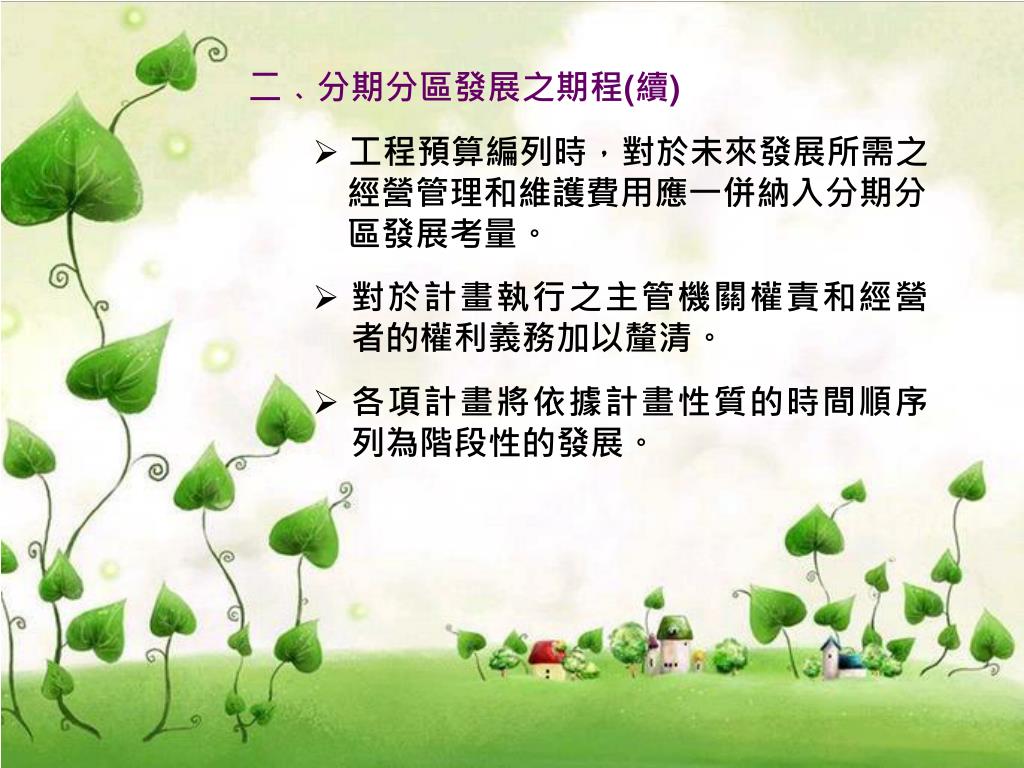 二、分期分區發展之期程(續)

➢ 工程預算編列時，對於未來發展所需之經營管理和維護費用應一併納入分期分區發展考量。

➢ 對於計畫執行之主管機關權責和經營者的權利義務加以釐清。

➢ 各項計畫將依據計畫性質的時間順序列為階段性的發展。